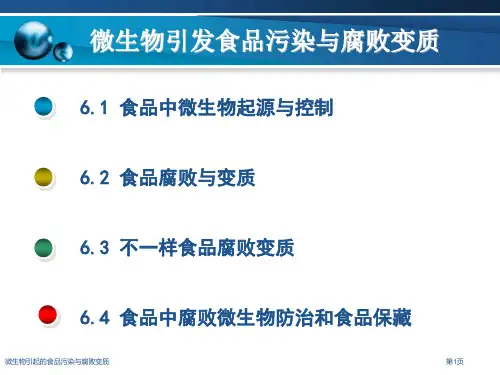 微生物引发食品污染与腐败变质

6.1 食品中微生物起源与控制

6.2 食品腐败与变质

6.3 不一样食品腐败变质

6.4 食品中腐败微生物防治和食品保藏

微生物引起的食品污染与腐败变质

第1页